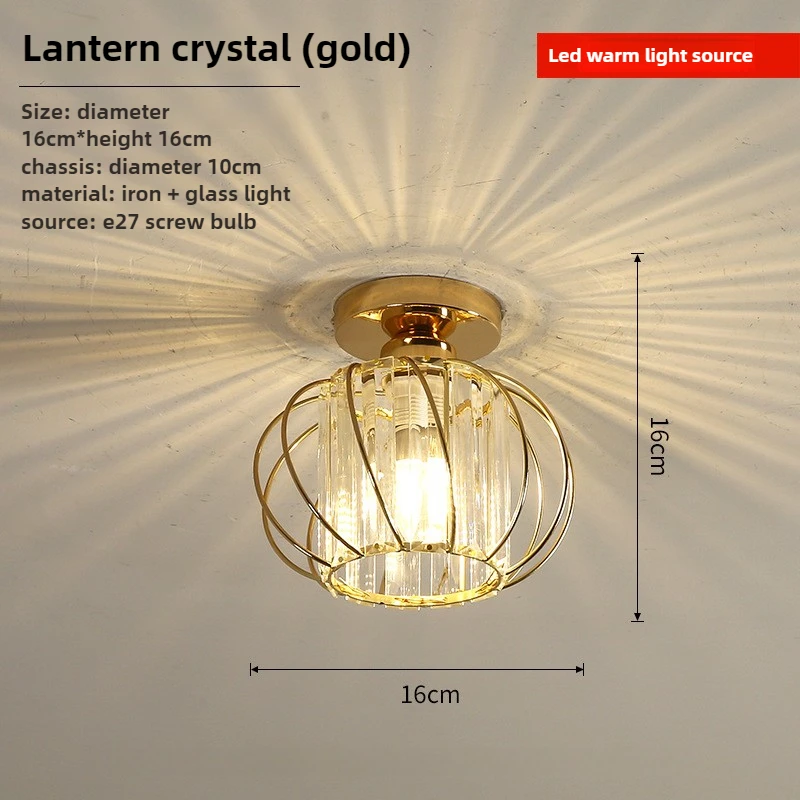 Lantern crystal (gold)

Led warm light source

Size: diameter 16cm*height 16cm
chassis: diameter 10cm
material: iron + glass light source: e27 screw bulb

16cm

16cm